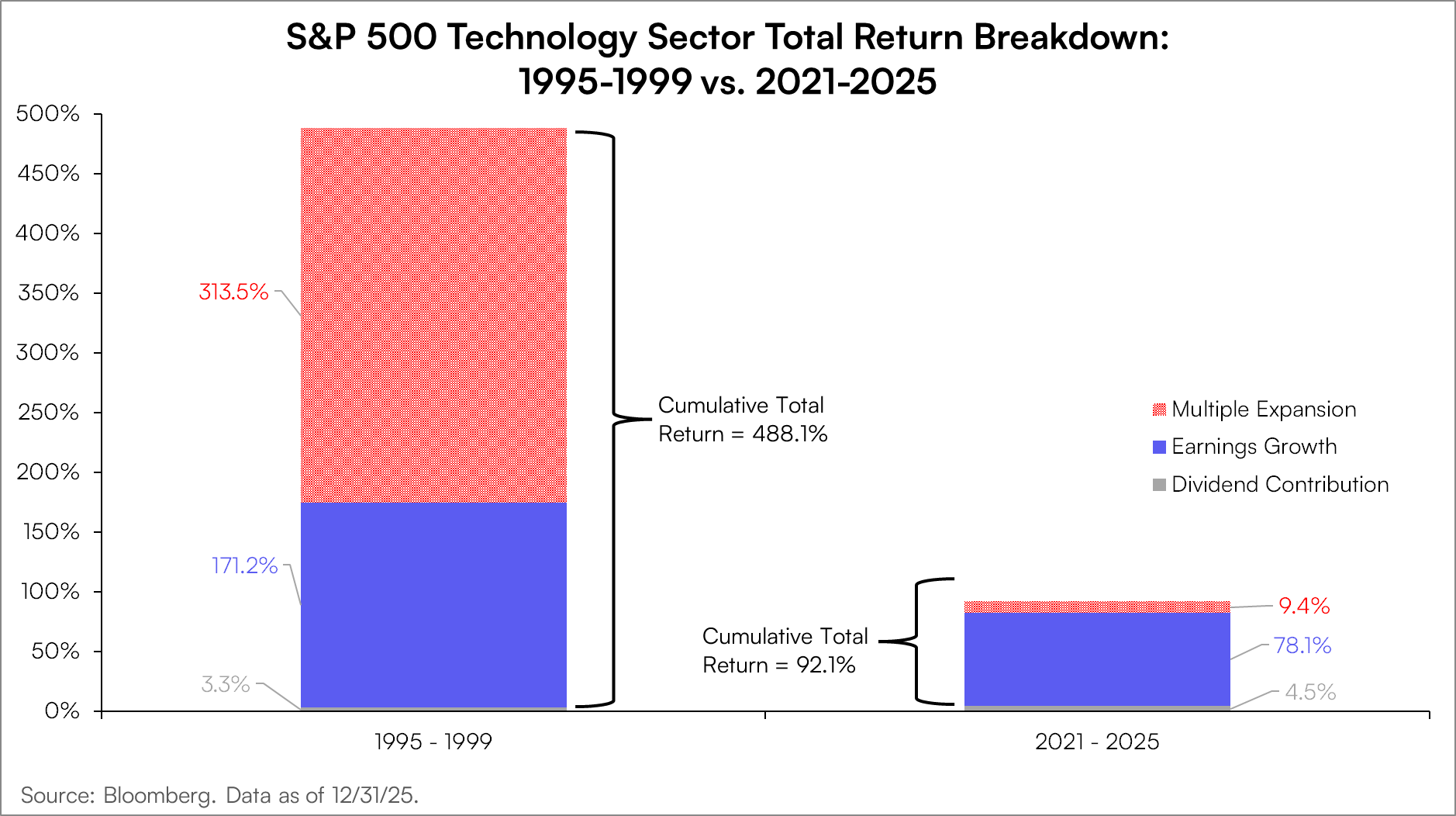 S&P 500 Technology Sector Total Return Breakdown: 1995-1999 vs. 2021-2025

500%
450%
400%
350%
300%
250%
200%
150%
100%
50%
0%

313.5%
171.2%
3.3%

Cumulative Total Return = 488.1%

Cumulative Total Return = 92.1%

9.4%
78.1%
4.5%

Multiple Expansion
Earnings Growth
Dividend Contribution

1995 - 1999
2021 - 2025

Source: Bloomberg. Data as of 12/31/25.